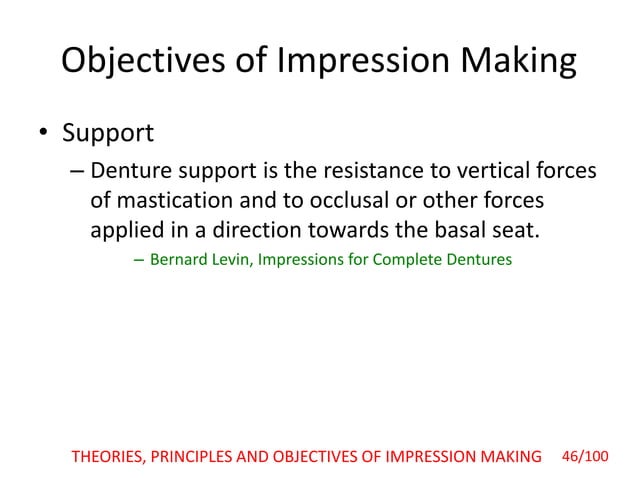 Objectives of Impression Making

• Support

– Denture support is the resistance to vertical forces of mastication and to occlusal or other forces applied in a direction towards the basal seat.

– Bernard Levin, Impressions for Complete Dentures

THEORIES, PRINCIPLES AND OBJECTIVES OF IMPRESSION MAKING 46/100